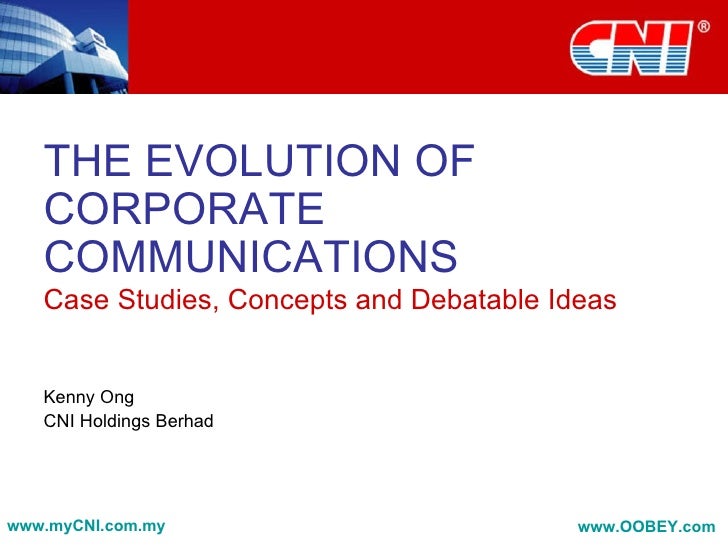 CNI®

THE EVOLUTION OF CORPORATE COMMUNICATIONS

Case Studies, Concepts and Debatable Ideas

Kenny Ong
CNI Holdings Berhad

www.myCNI.com.my

www.OOBEY.com